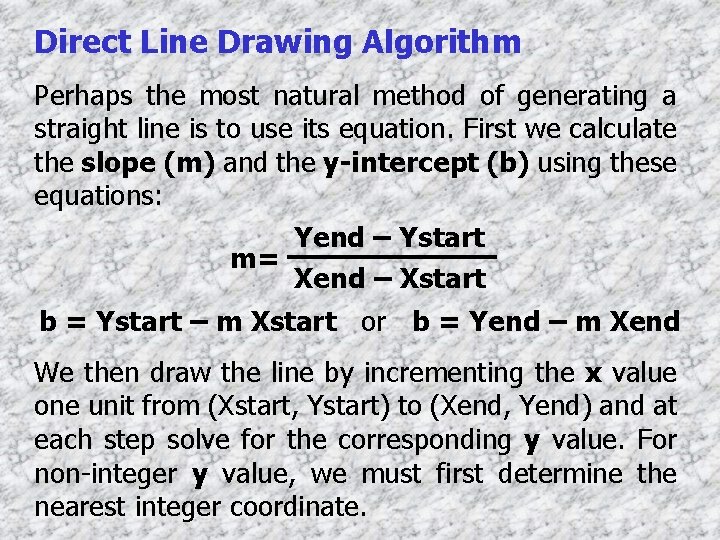 Direct Line Drawing Algorithm

Perhaps the most natural method of generating a straight line is to use its equation. First we calculate the slope (m) and the y-intercept (b) using these equations:

$m = \frac{Yend - Ystart}{Xend - Xstart}$

b = Ystart – m Xstart or b = Yend – m Xend

We then draw the line by incrementing the x value one unit from (Xstart, Ystart) to (Xend, Yend) and at each step solve for the corresponding y value. For non-integer y value, we must first determine the nearest integer coordinate.